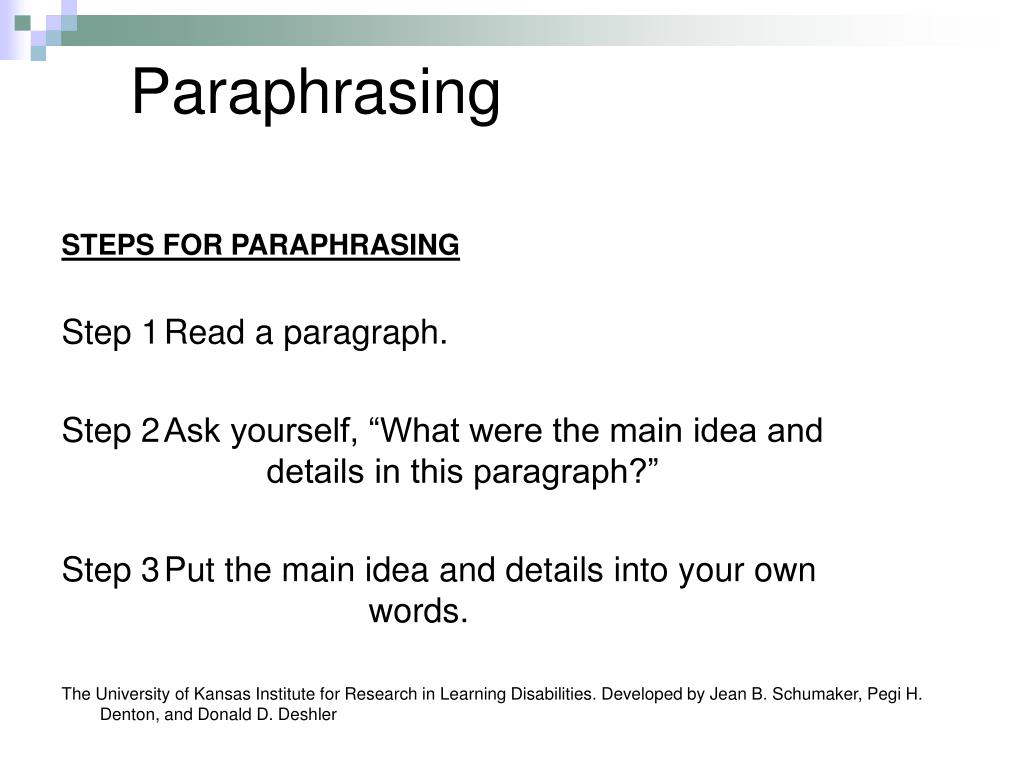 Paraphrasing

STEPS FOR PARAPHRASING

Step 1 Read a paragraph.

Step 2 Ask yourself, “What were the main idea and details in this paragraph?”

Step 3 Put the main idea and details into your own words.

The University of Kansas Institute for Research in Learning Disabilities. Developed by Jean B. Schumaker, Pegi H. Denton, and Donald D. Deshler